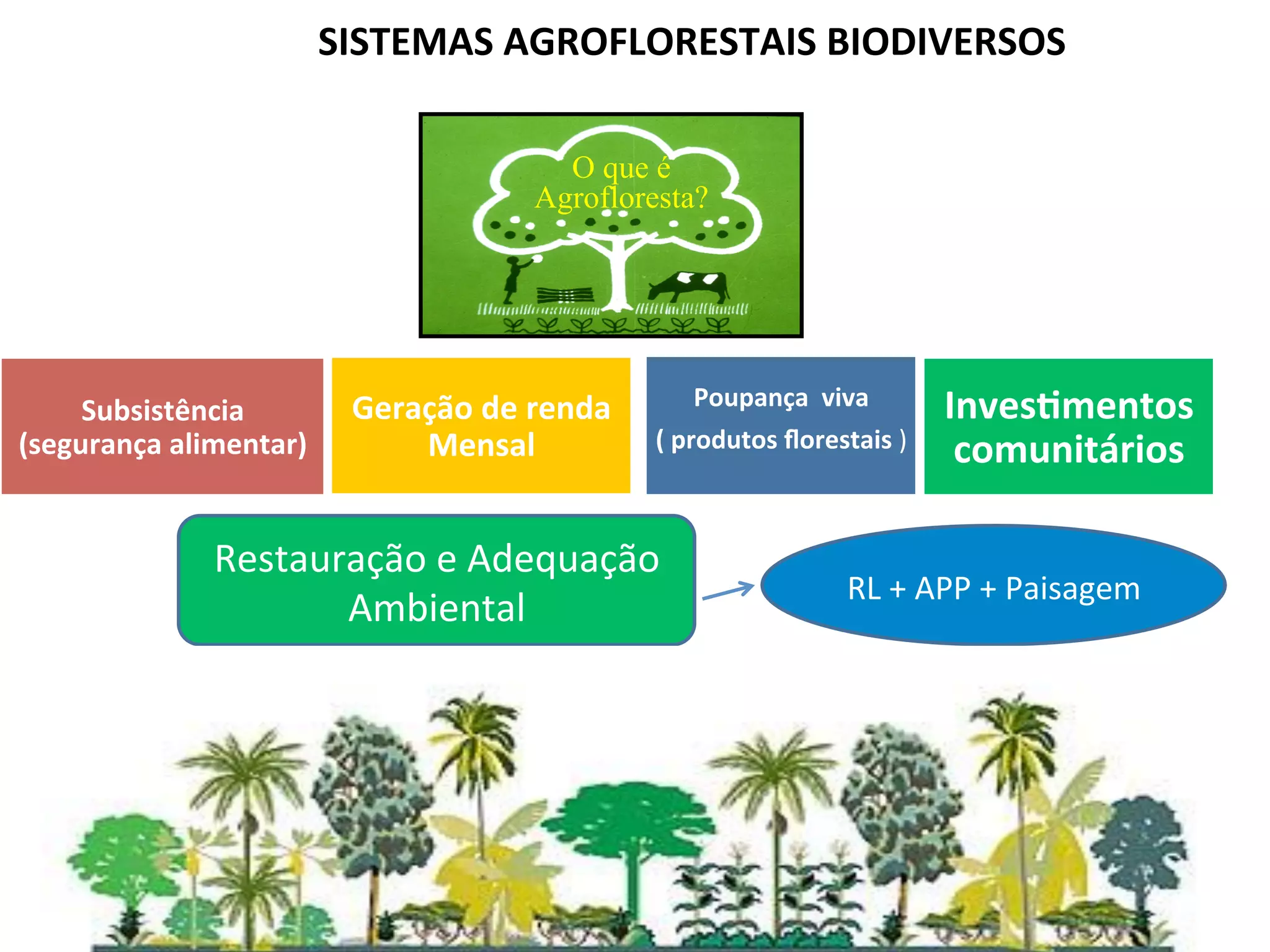 SISTEMAS AGROFLORESTAIS BIODIVERSOS

O que é Agrofloresta?

Subsistência (segurança alimentar)

Geração de renda Mensal

Poupança viva ( produtos florestais )

Investimentos comunitários

Restauração e Adequação Ambiental

RL + APP + Paisagem